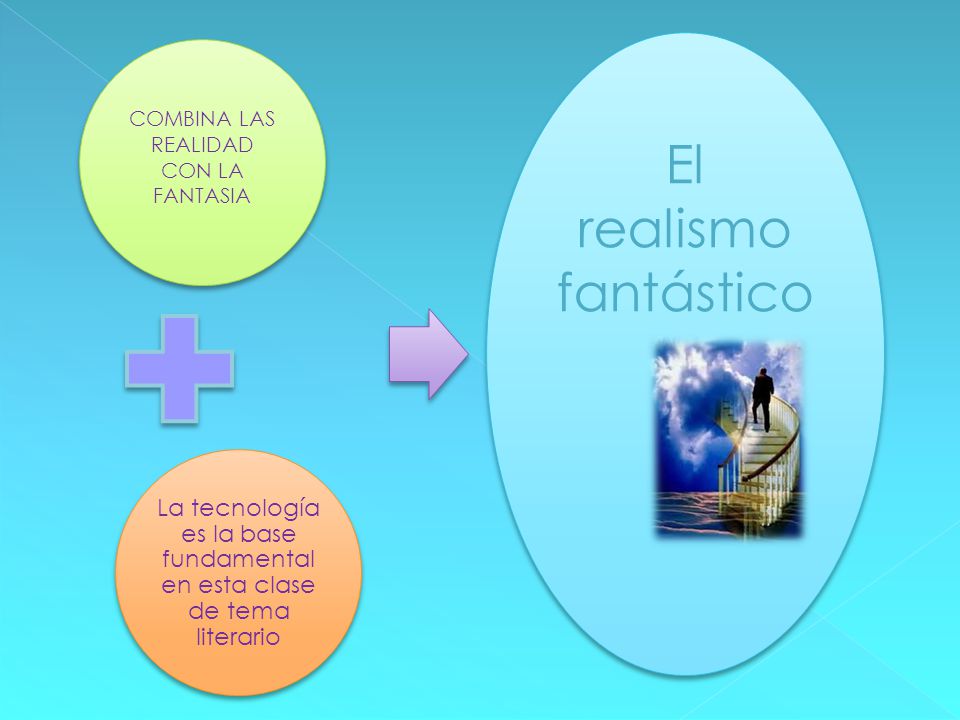 COMBINA LAS REALIDAD CON LA FANTASIA

La tecnología es la base fundamental en esta clase de tema literario

El realismo fantástico